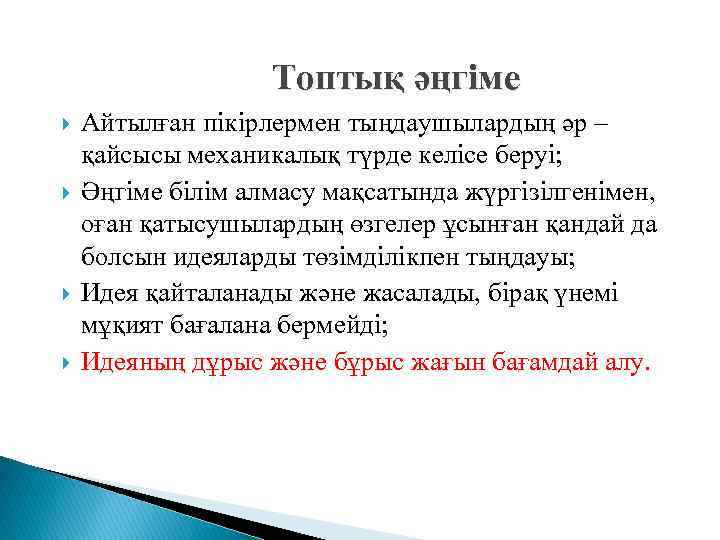 Топтық әңгіме

Айтылған пікірлермен тыңдаушылардың әр – қайсысы механикалық түрде келісе беруі;

Әңгіме білім алмасу мақсатында жүргізілгенімен, оған қатысушылардың өзгелер ұсынған қандай да болсын идеяларды төзімділікпен тыңдауы;

Идея қайталанады және жасалады, бірақ үнемі мұқият бағалана бермейді;

Идеяның дұрыс және бұрыс жағын бағамдай алу.